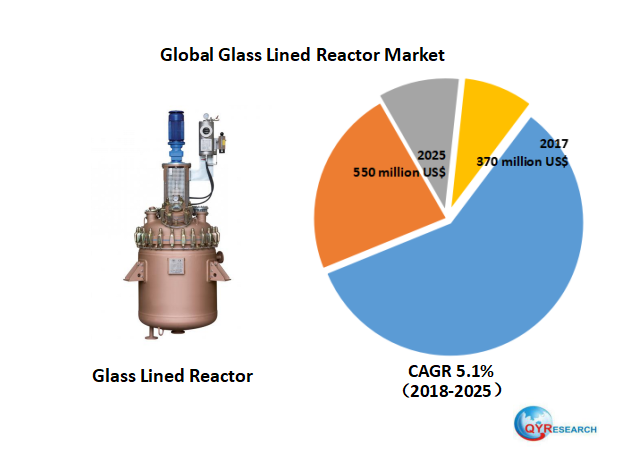 Global Glass Lined Reactor Market

2025
550 million US$

2017
370 million US$

Glass Lined Reactor

CAGR 5.1%
（2018-2025）

QYRESEARCH